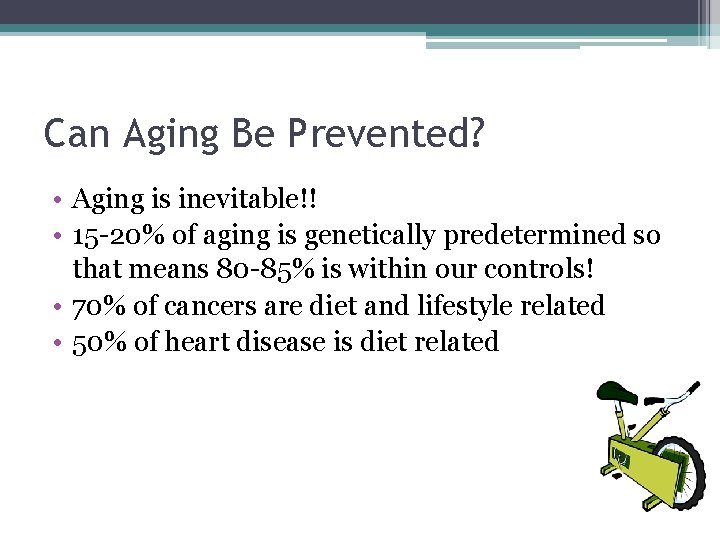 Can Aging Be Prevented?

• Aging is inevitable!!
• 15-20% of aging is genetically predetermined so that means 80-85% is within our controls!
• 70% of cancers are diet and lifestyle related
• 50% of heart disease is diet related